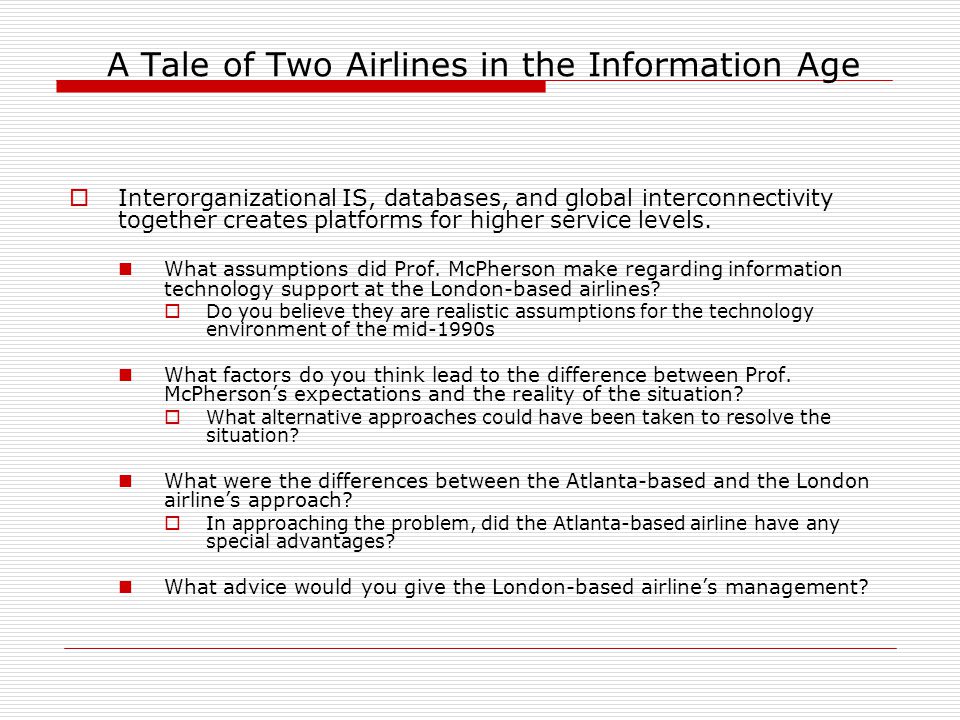 A Tale of Two Airlines in the Information Age

Interorganizational IS, databases, and global interconnectivity together creates platforms for higher service levels.

What assumptions did Prof. McPherson make regarding information technology support at the London-based airlines?

Do you believe they are realistic assumptions for the technology environment of the mid-1990s

What factors do you think lead to the difference between Prof. McPherson's expectations and the reality of the situation?

What alternative approaches could have been taken to resolve the situation?

What were the differences between the Atlanta-based and the London airline's approach?

In approaching the problem, did the Atlanta-based airline have any special advantages?

What advice would you give the London-based airline's management?